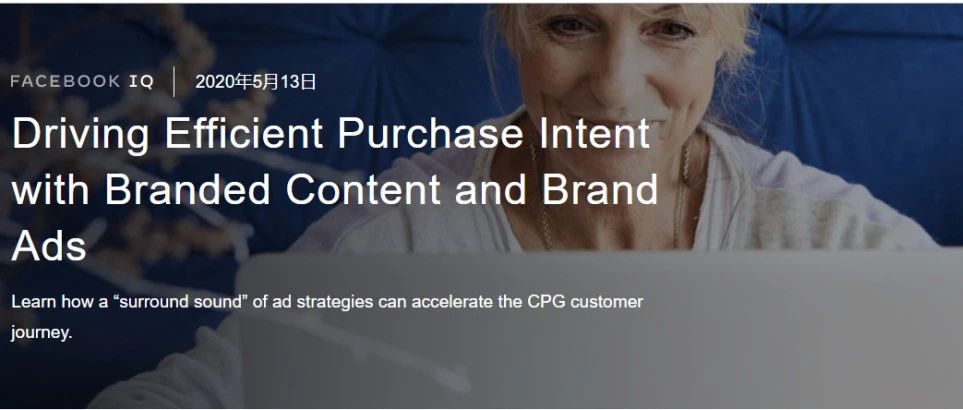 FACEBOOK IQ | 2020年5月13日

Driving Efficient Purchase Intent with Branded Content and Brand Ads

Learn how a “surround sound” of ad strategies can accelerate the CPG customer journey.